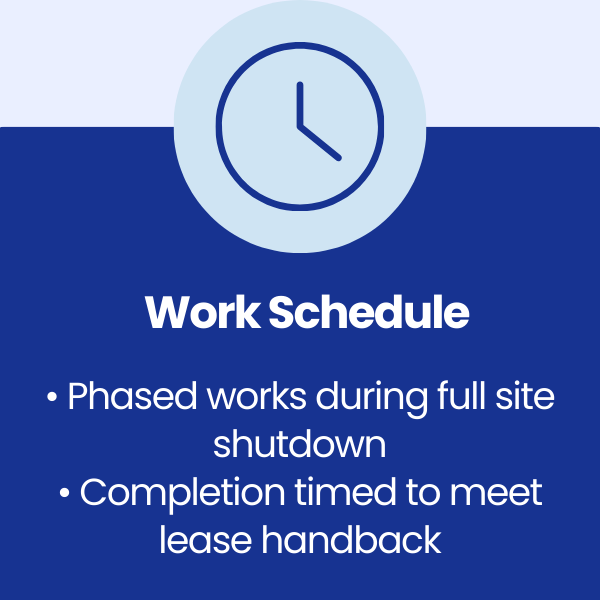 Work Schedule

• Phased works during full site shutdown
• Completion timed to meet lease handback